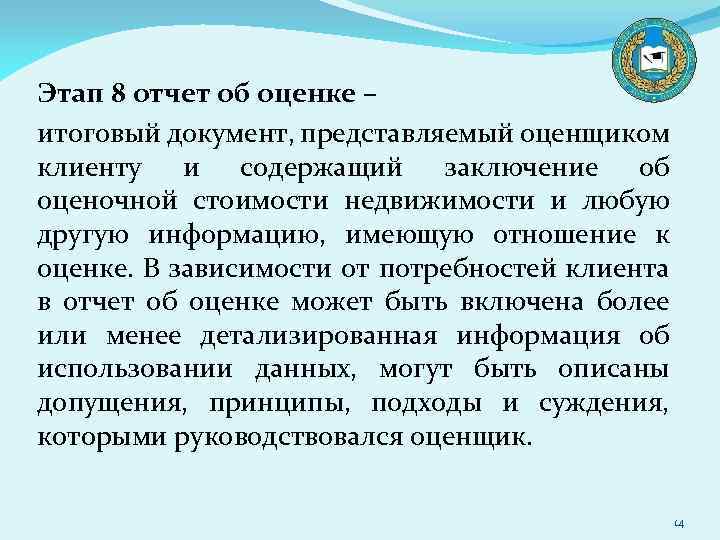 Этап 8 отчет об оценке –

итоговый документ, представляемый оценщиком клиенту и содержащий заключение об оценочной стоимости недвижимости и любую другую информацию, имеющую отношение к оценке. В зависимости от потребностей клиента в отчет об оценке может быть включена более или менее детализированная информация об использовании данных, могут быть описаны допущения, принципы, подходы и суждения, которыми руководствовался оценщик.

14